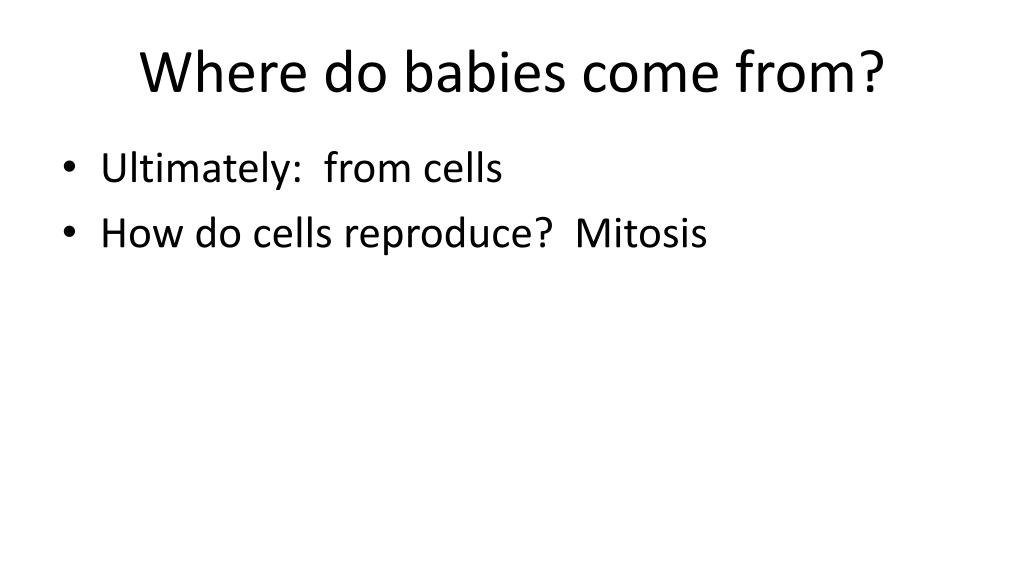 Where do babies come from?

• Ultimately: from cells
• How do cells reproduce? Mitosis